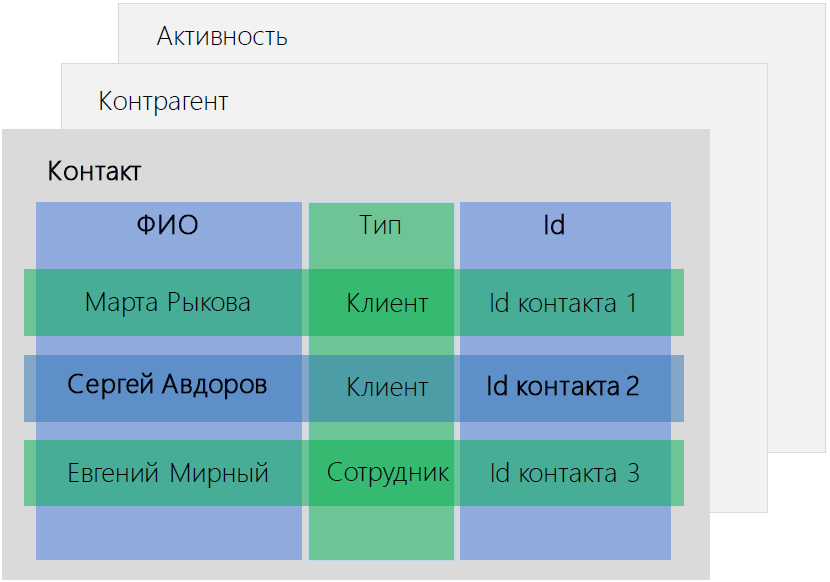 Активность

Контрагент

Контакт

| ФИО | Тип | Id |
|---|---|---|
| Марта Рыкова | Клиент | Id контакта 1 |
| Сергей Авдоров | Клиент | Id контакта 2 |
| Евгений Мирный | Сотрудник | Id контакта 3 |